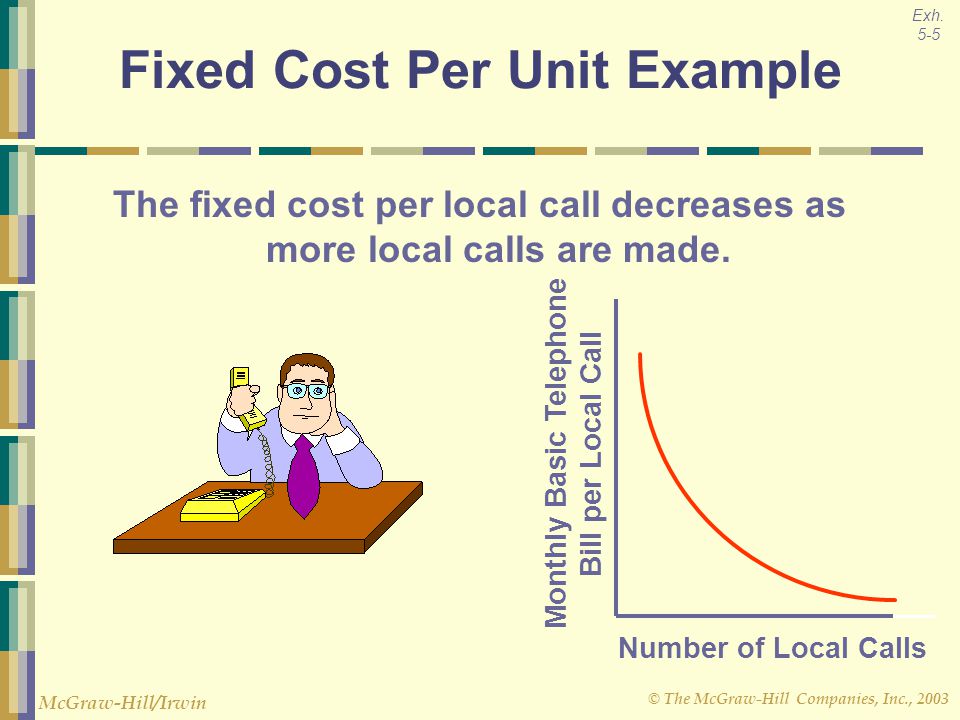 Exh. 5-5

Fixed Cost Per Unit Example

The fixed cost per local call decreases as more local calls are made.

Monthly Basic Telephone Bill per Local Call

Number of Local Calls

McGraw-Hill/Irwin

© The McGraw-Hill Companies, Inc., 2003